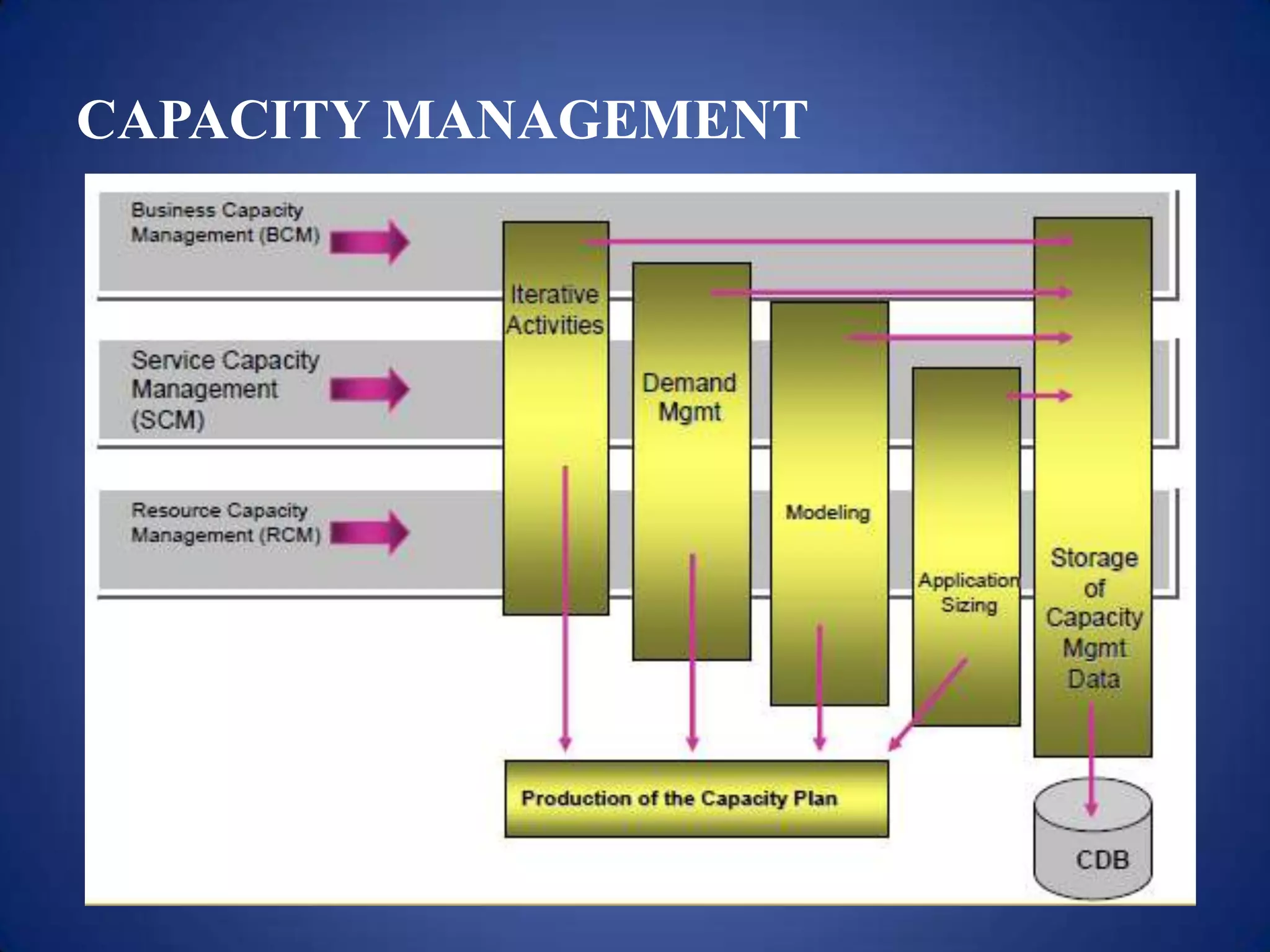 CAPACITY MANAGEMENT

Business Capacity Management (BCM)

Service Capacity Management (SCM)

Resource Capacity Management (RCM)

Iterative Activities

Demand Mgmt

Modeling

Application Sizing

Storage of Capacity Mgmt Data

Production of the Capacity Plan

CDB